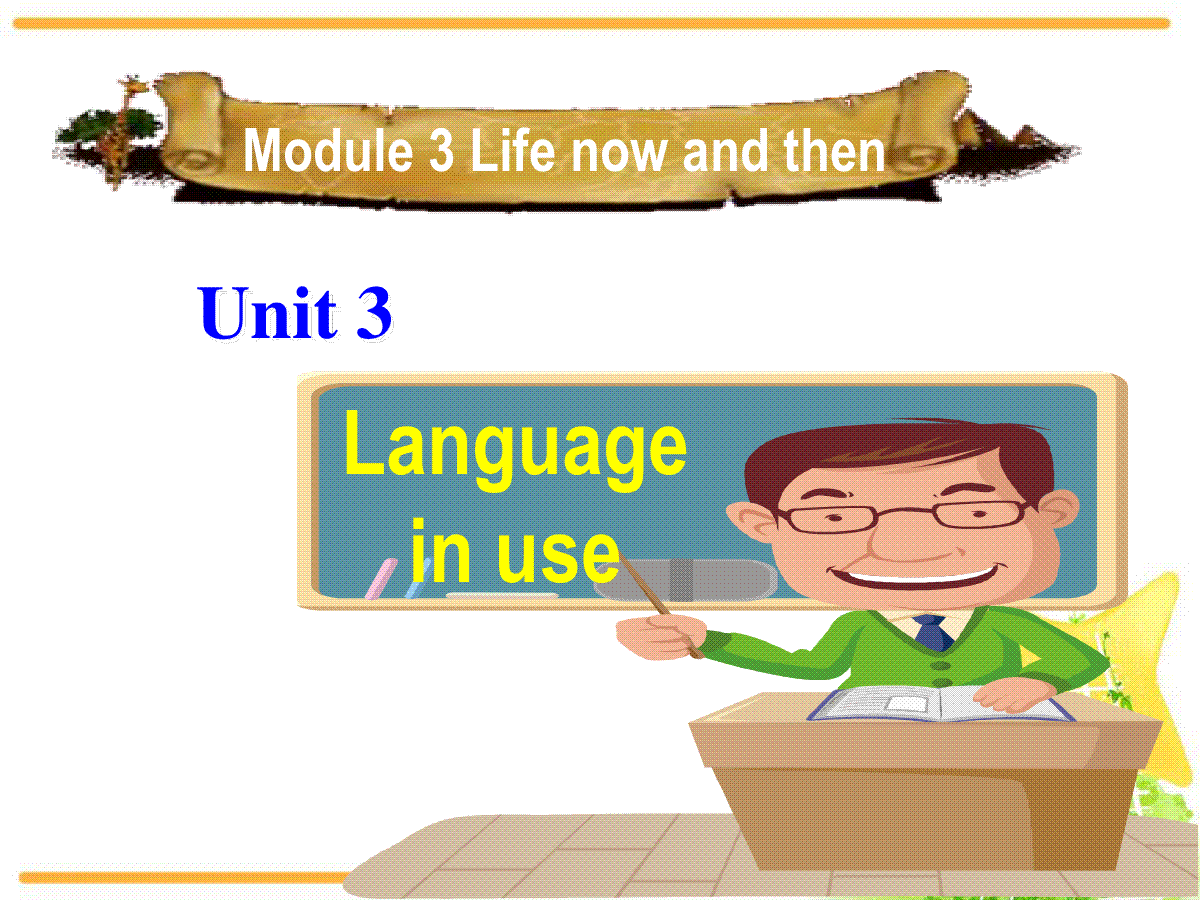 Module 3 Life now and then

Unit 3

Language in use